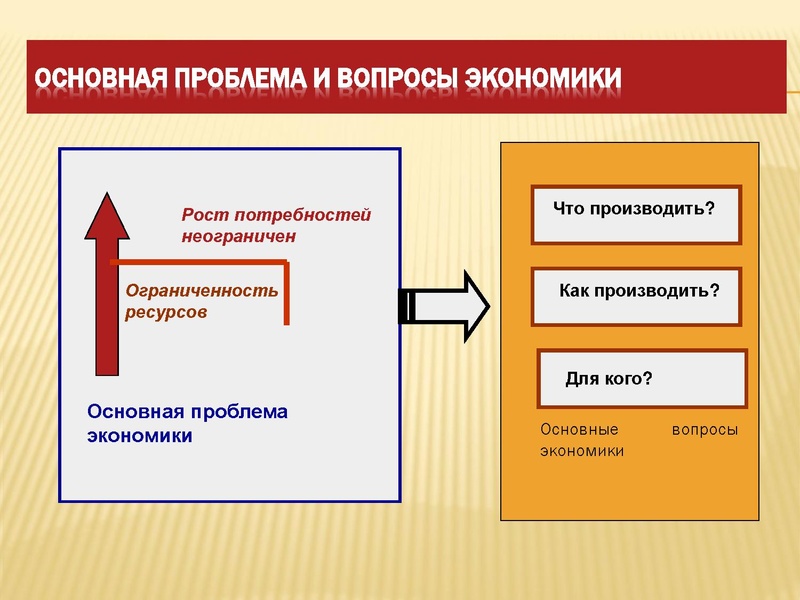 ОСНОВНАЯ ПРОБЛЕМА И ВОПРОСЫ ЭКОНОМИКИ

Рост потребностей неограничен

Ограниченность ресурсов

Основная проблема экономики

Что производить?

Как производить?

Для кого?

Основные вопросы экономики